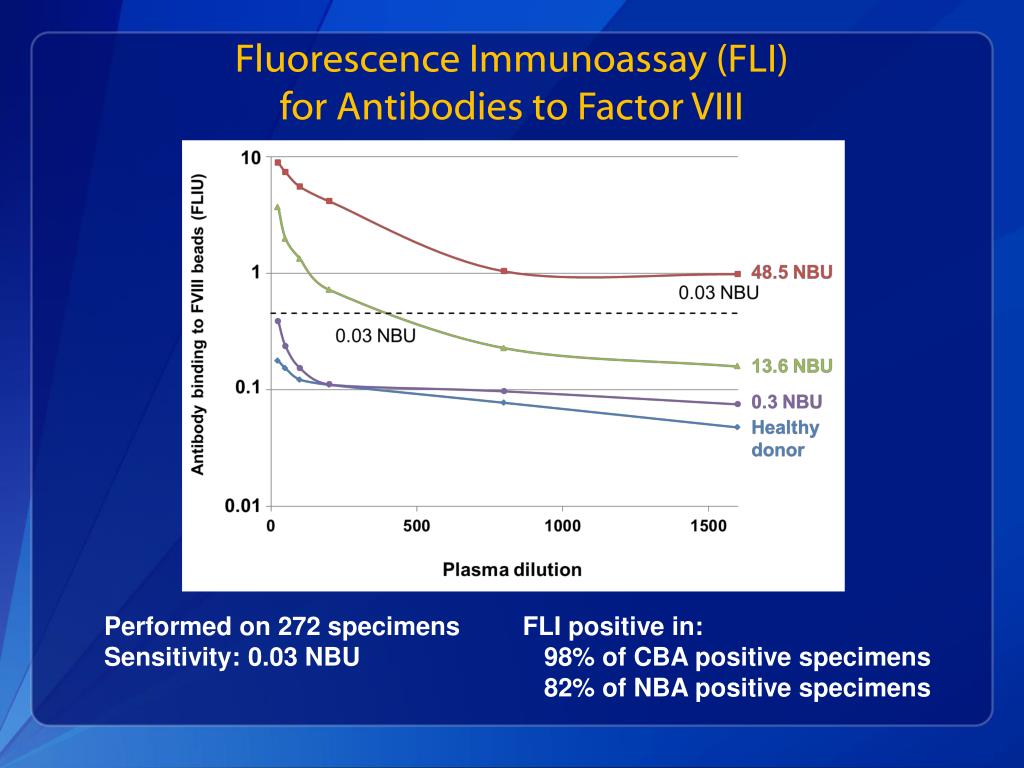 Fluorescence Immunoassay (FLI) for Antibodies to Factor VIII

Antibody binding to FVIII beads (FLIU)

10
1
0.1
0.01

0
500
1000
1500

Plasma dilution

48.5 NBU
0.03 NBU
0.03 NBU
13.6 NBU
0.3 NBU
Healthy donor

Performed on 272 specimens
Sensitivity: 0.03 NBU

FLI positive in:
98% of CBA positive specimens
82% of NBA positive specimens